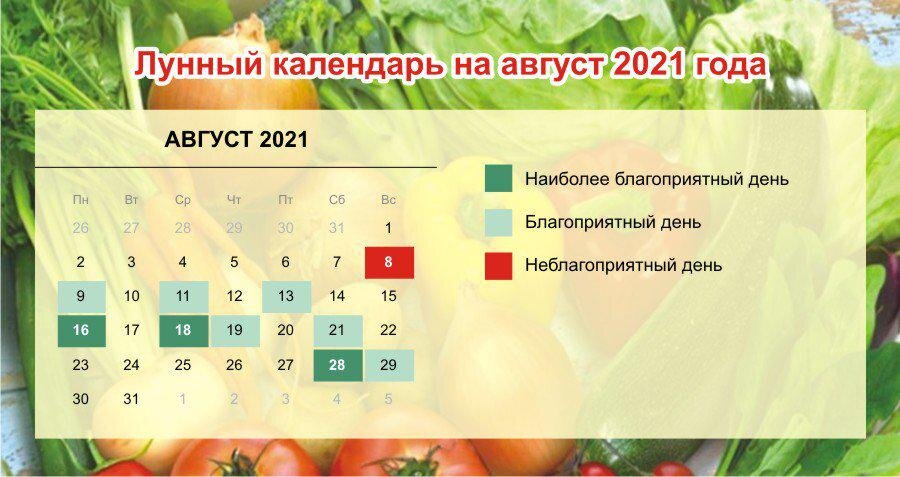 Лунный календарь на август 2021 года

АВГУСТ 2021

| Пн | Вт | Ср | Чт | Пт | Сб | Вс |
|---|---|---|---|---|---|---|
| 26 | 27 | 28 | 29 | 30 | 31 | 1 |
| 2 | 3 | 4 | 5 | 6 | 7 | 8 |
| 9 | 10 | 11 | 12 | 13 | 14 | 15 |
| 16 | 17 | 18 | 19 | 20 | 21 | 22 |
| 23 | 24 | 25 | 26 | 27 | 28 | 29 |
| 30 | 31 | 1 | 2 | 3 | 4 | 5 |

Наиболее благоприятный день

Благоприятный день

Неблагоприятный день